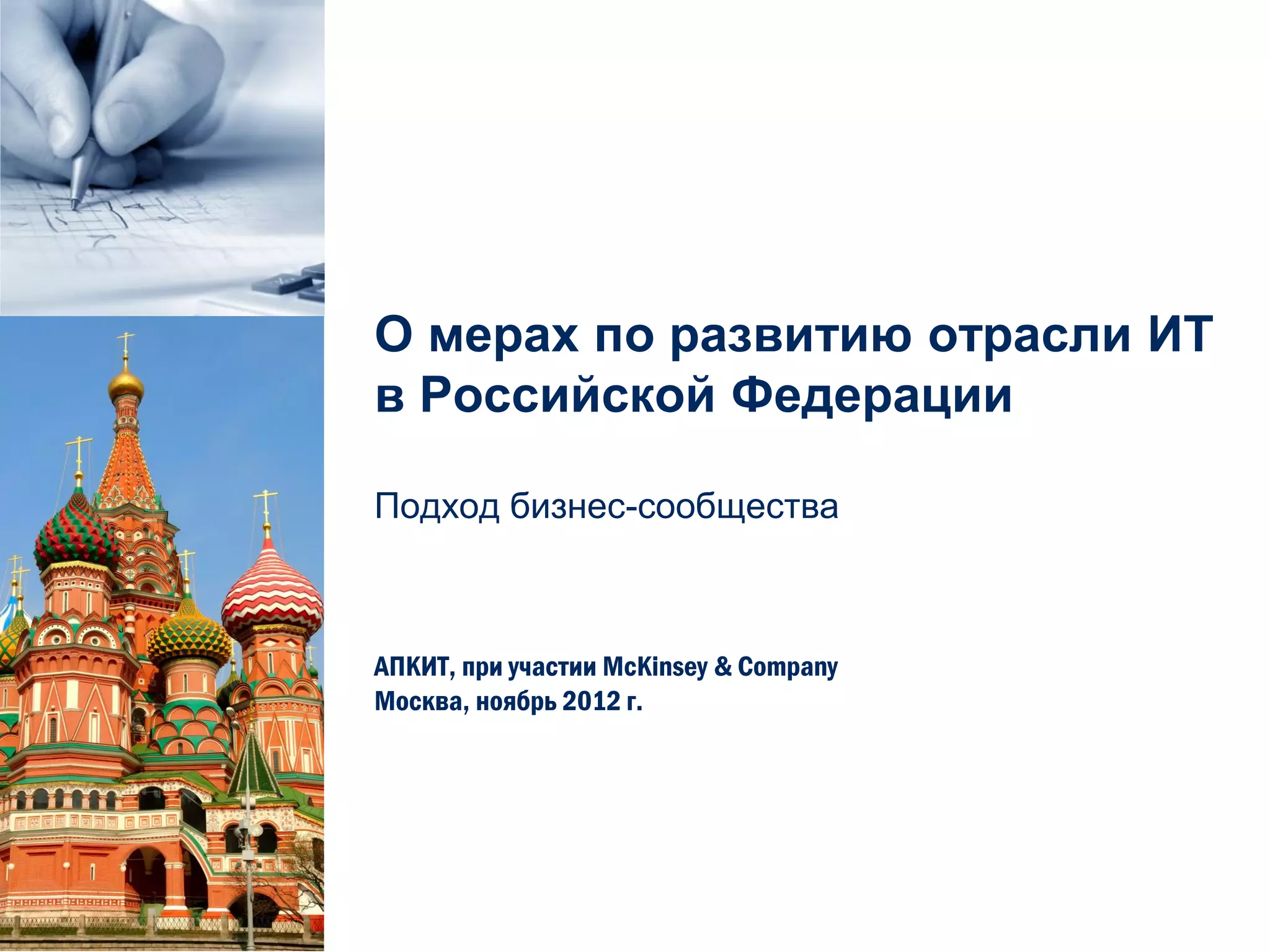 О мерах по развитию отрасли ИТ в Российской Федерации

Подход бизнес-сообщества

АПКИТ, при участии McKinsey & Company
Москва, ноябрь 2012 г.